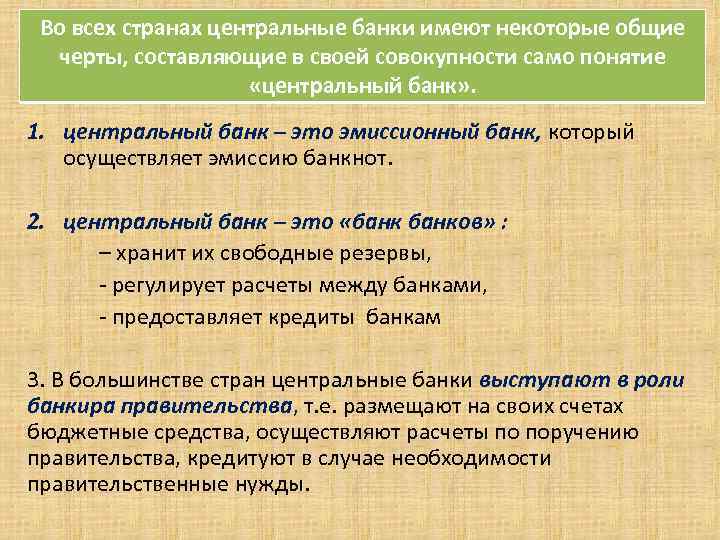 Во всех странах центральные банки имеют некоторые общие черты, составляющие в своей совокупности само понятие «центральный банк».

1. центральный банк – это эмиссионный банк, который осуществляет эмиссию банкнот.

2. центральный банк – это «банк банков» :
– хранит их свободные резервы,
- регулирует расчеты между банками,
- предоставляет кредиты банкам

3. В большинстве стран центральные банки выступают в роли банкира правительства, т.е. размещают на своих счетах бюджетные средства, осуществляют расчеты по поручению правительства, кредитуют в случае необходимости правительственные нужды.